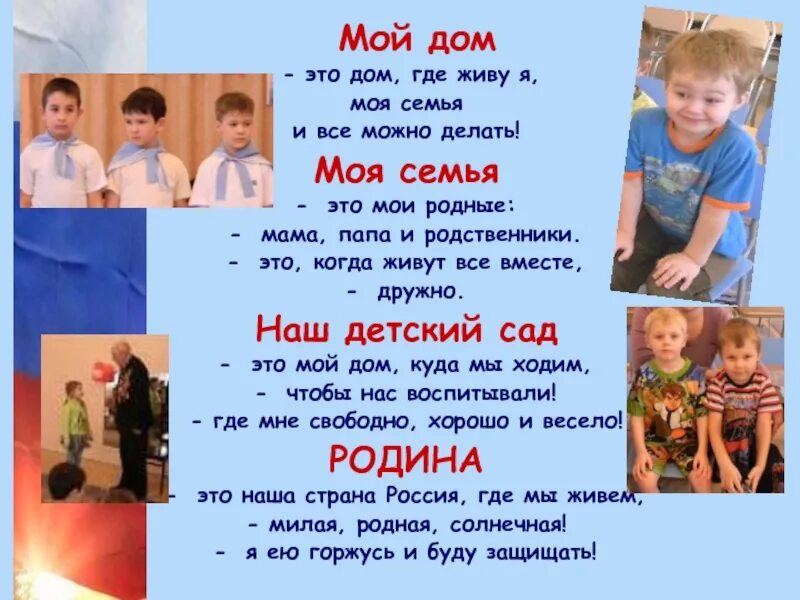 Мой дом
- это дом, где живу я,
моя семья
и все можно делать!

Моя семья
- это мои родные:
- мама, папа и родственники.
- это, когда живут все вместе,
- дружно.

Наш детский сад
- это мой дом, куда мы ходим,
- чтобы нас воспитывали!
- где мне свободно, хорошо и весело!

РОДИНА
- это наша страна Россия, где мы живем,
- милая, родная, солнечная!
- я ею горжусь и буду защищать!